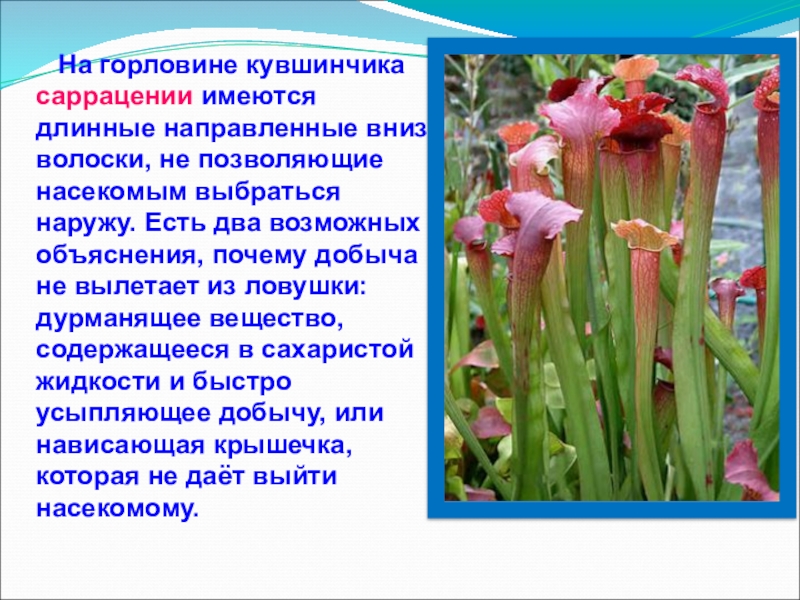 На горловине кувшинчика саррацении имеются длинные направленные вниз волоски, не позволяющие насекомым выбраться наружу. Есть два возможных объяснения, почему добыча не вылетает из ловушки: дурманящее вещество, содержащееся в сахаристой жидкости и быстро усыпляющее добычу, или нависающая крышечка, которая не даёт выйти насекомому.